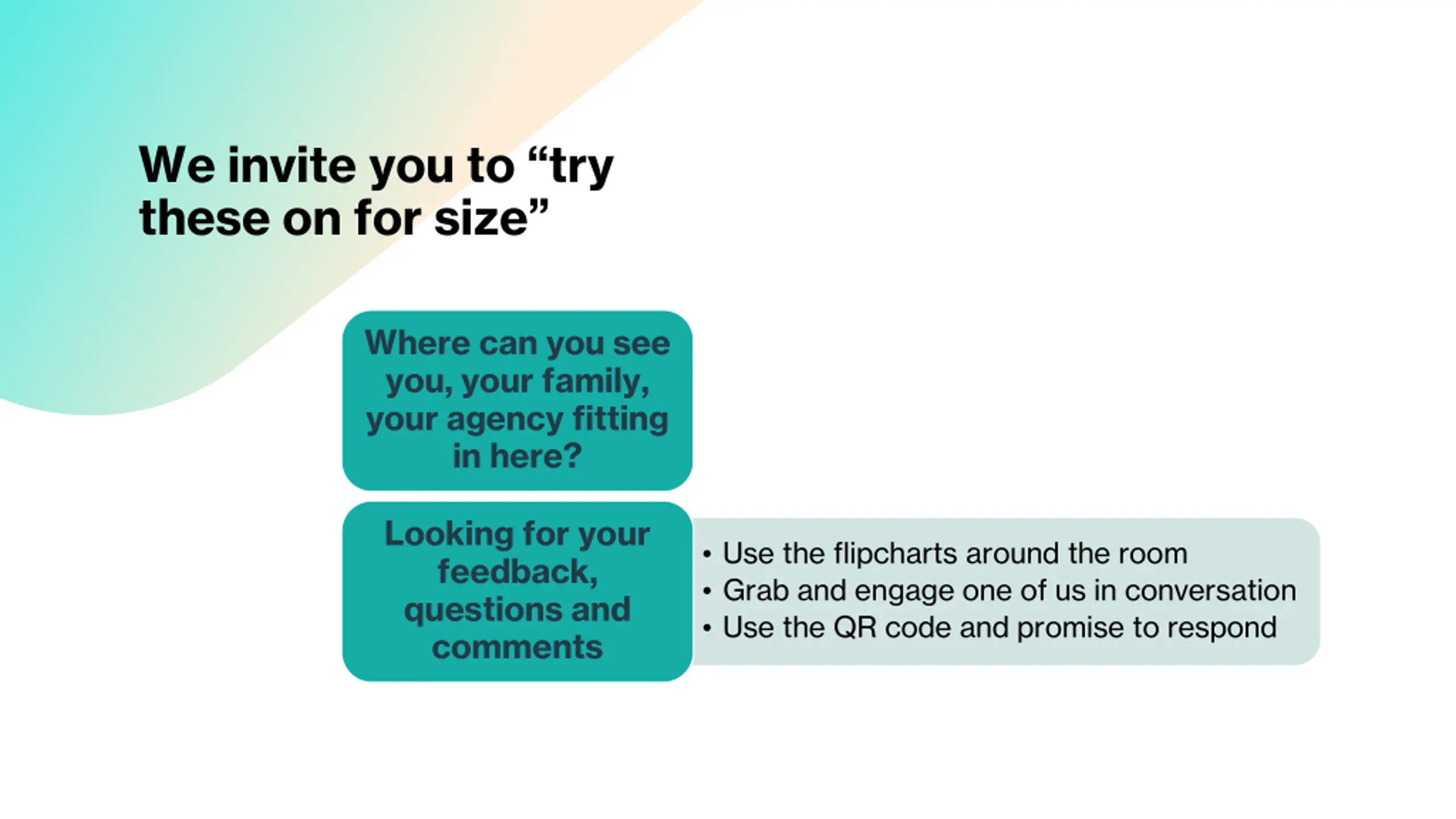 We invite you to “try these on for size”

Where can you see you, your family, your agency fitting in here?

Looking for your feedback, questions and comments

• Use the flipcharts around the room
• Grab and engage one of us in conversation
• Use the QR code and promise to respond